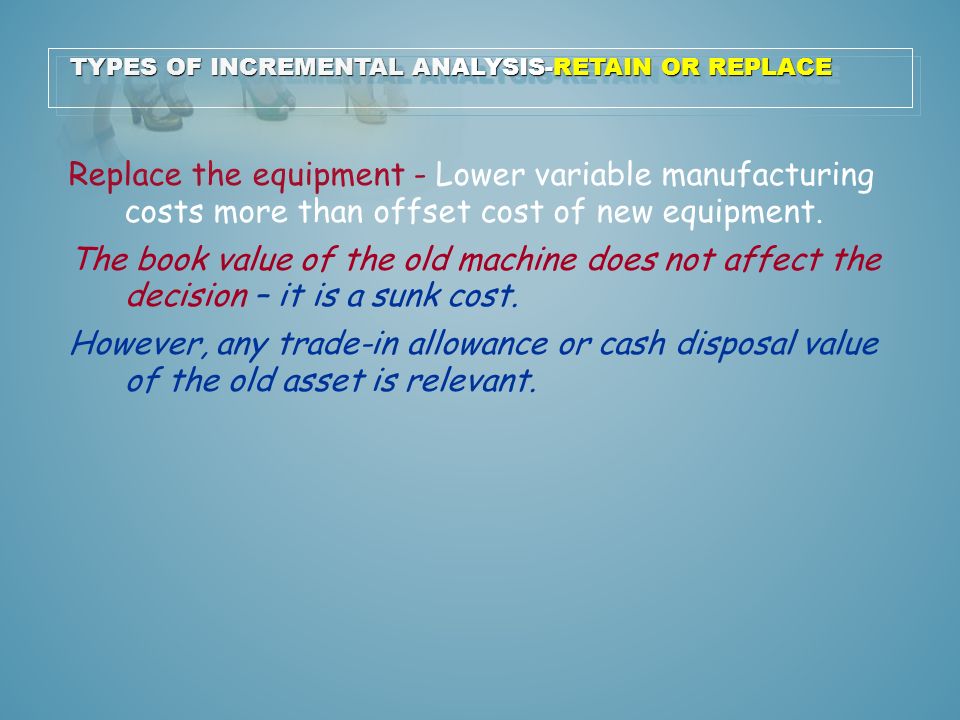 TYPES OF INCREMENTAL ANALYSIS-RETAIN OR REPLACE

Replace the equipment - Lower variable manufacturing costs more than offset cost of new equipment.

The book value of the old machine does not affect the decision – it is a sunk cost.

However, any trade-in allowance or cash disposal value of the old asset is relevant.